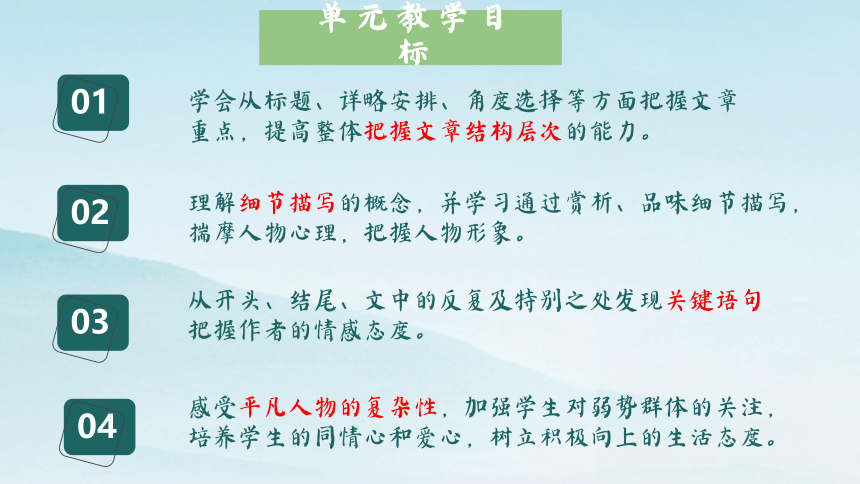 单元教学目标

01

学会从标题、详略安排、角度选择等方面把握文章重点，提高整体把握文章结构层次的能力。

02

理解细节描写的概念，并学习通过赏析、品味细节描写，揣摩人物心理，把握人物形象。

03

从开头、结尾、文中的反复及特别之处发现关键语句把握作者的情感态度。

04

感受平凡人物的复杂性，加强学生对弱势群体的关注，培养学生的同情心和爱心，树立积极向上的生活态度。